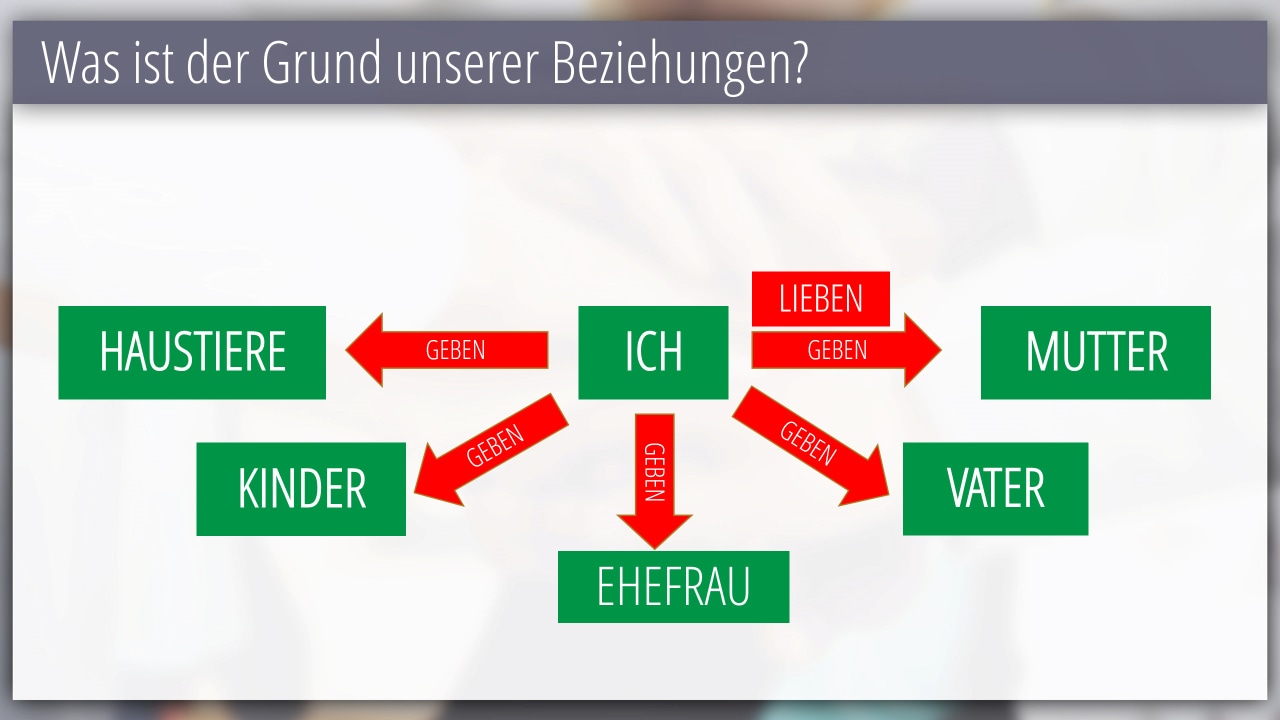 Was ist der Grund unserer Beziehungen?

LIEBEN

HAUSTIERE

GEBEN

ICH

GEBEN

MUTTER

GEBEN

GEBEN

GEBEN

KINDER

VATER

EHEFRAU